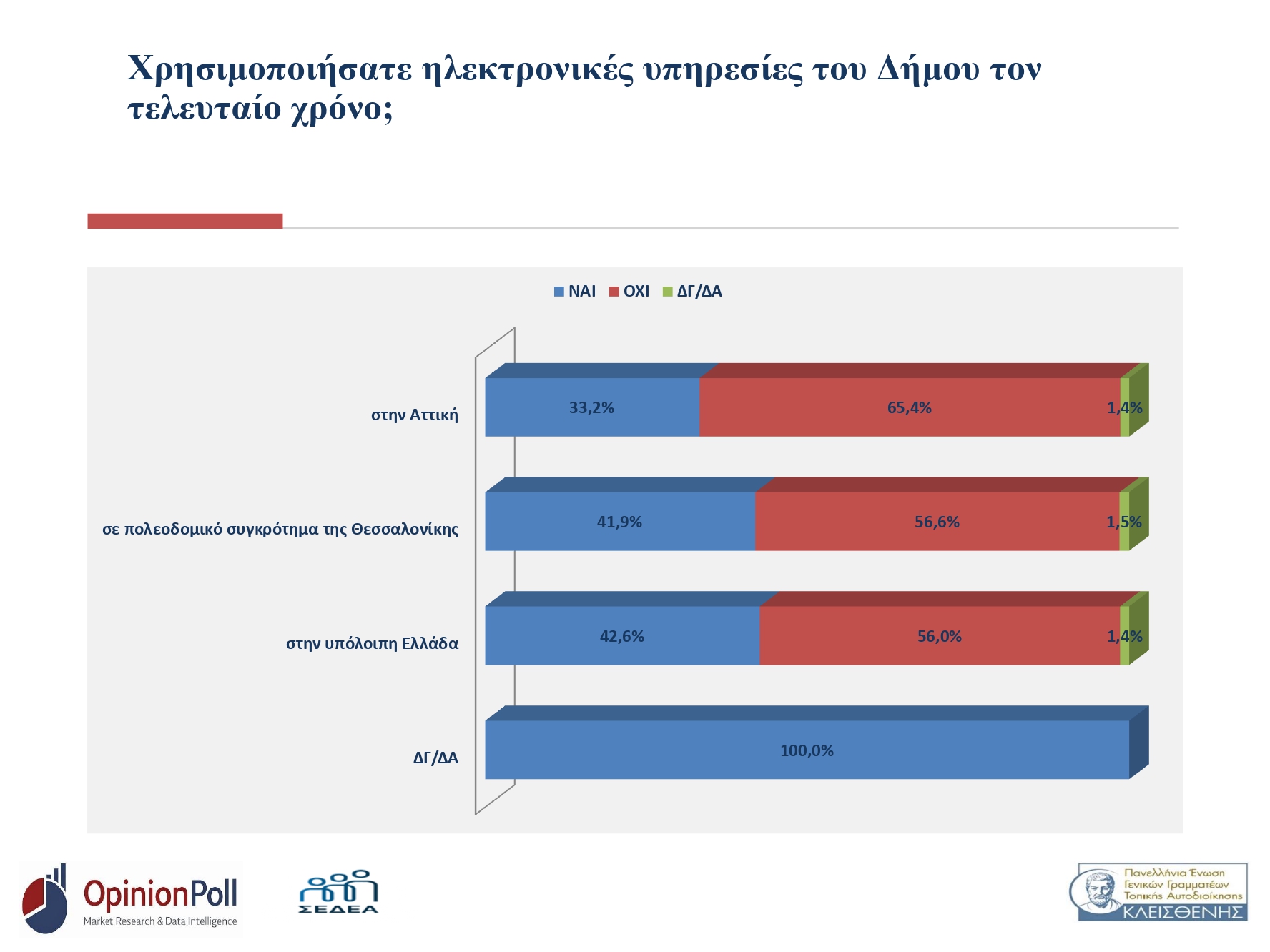 Χρησιμοποιήσατε ηλεκτρονικές υπηρεσίες του Δήμου τον τελευταίο χρόνο;

ΝΑΙ ΟΧΙ ΔΓ/ΔΑ

στην Αττική 33,2% 65,4% 1,4%

σε πολεοδομικό συγκρότημα της Θεσσαλονίκης 41,9% 56,6% 1,5%

στην υπόλοιπη Ελλάδα 42,6% 56,0% 1,4%

ΔΓ/ΔΑ 100,0%

OpinionPoll
Market Research & Data Intelligence

ΣΕΔΕΑ

Πανελλήνια Ένωση Γενικών Γραμματέων Τοπικής Αυτοδιοίκησης
ΚΛΕΙΣΘΕΝΗΣ